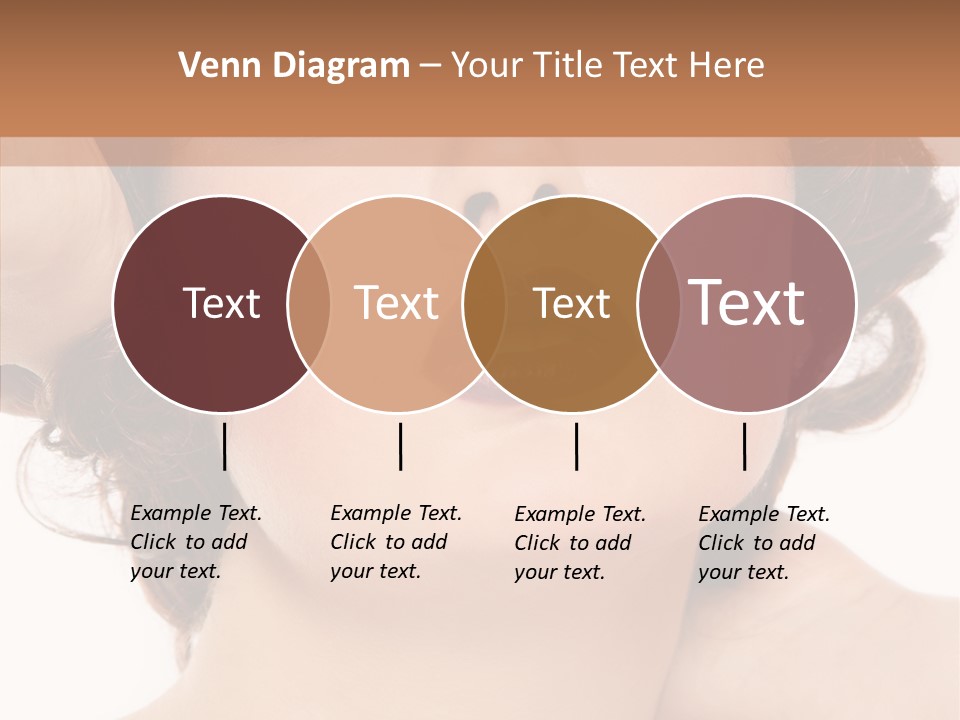 Venn Diagram – Your Title Text Here

Text

Text

Text

Text

Example Text. Click to add your text.

Example Text. Click to add your text.

Example Text. Click to add your text.

Example Text. Click to add your text.